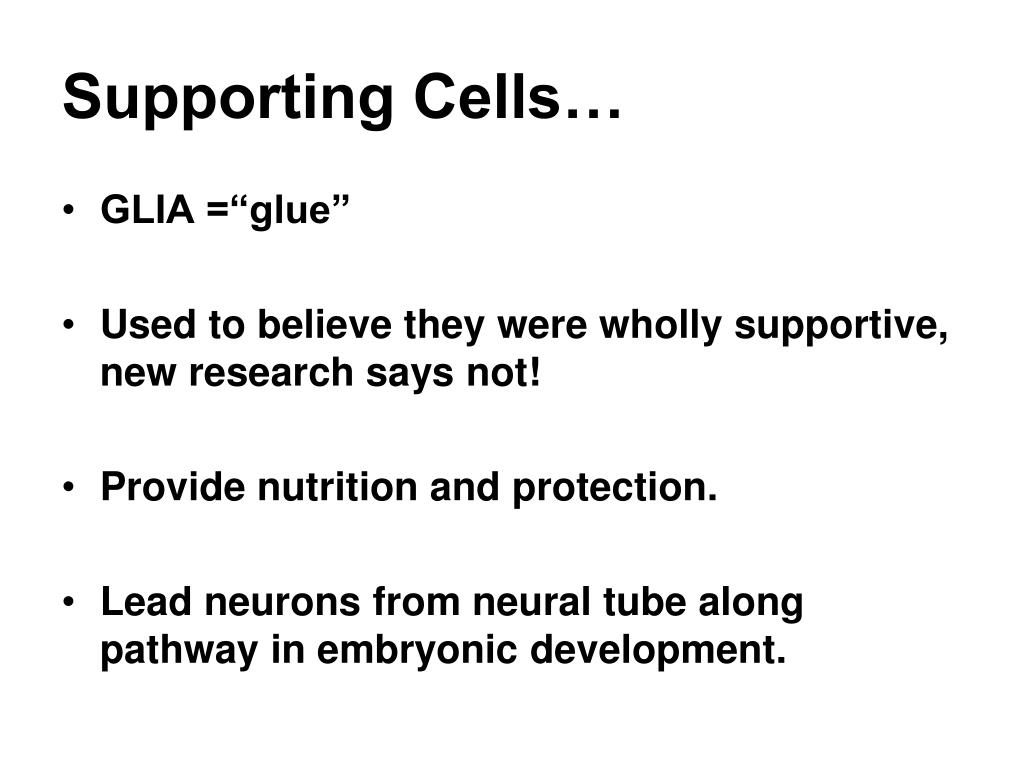 Supporting Cells…

• GLIA =“glue”

• Used to believe they were wholly supportive, new research says not!

• Provide nutrition and protection.

• Lead neurons from neural tube along pathway in embryonic development.